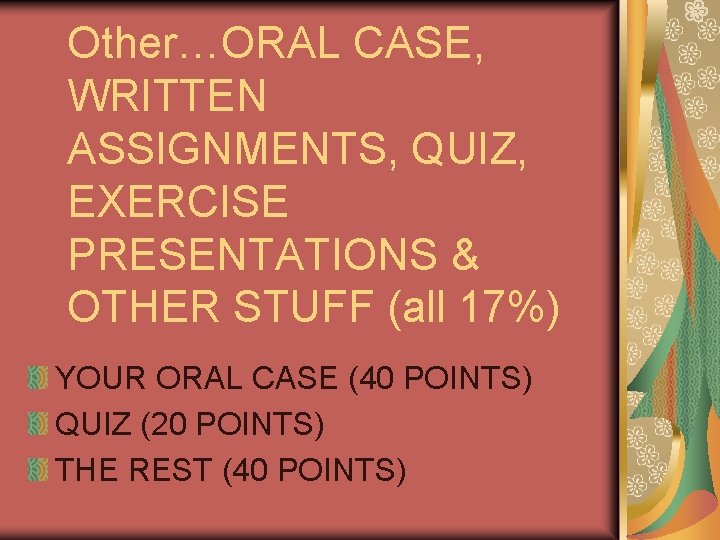 Other…ORAL CASE, WRITTEN ASSIGNMENTS, QUIZ, EXERCISE PRESENTATIONS & OTHER STUFF (all 17%)

YOUR ORAL CASE (40 POINTS)
QUIZ (20 POINTS)
THE REST (40 POINTS)